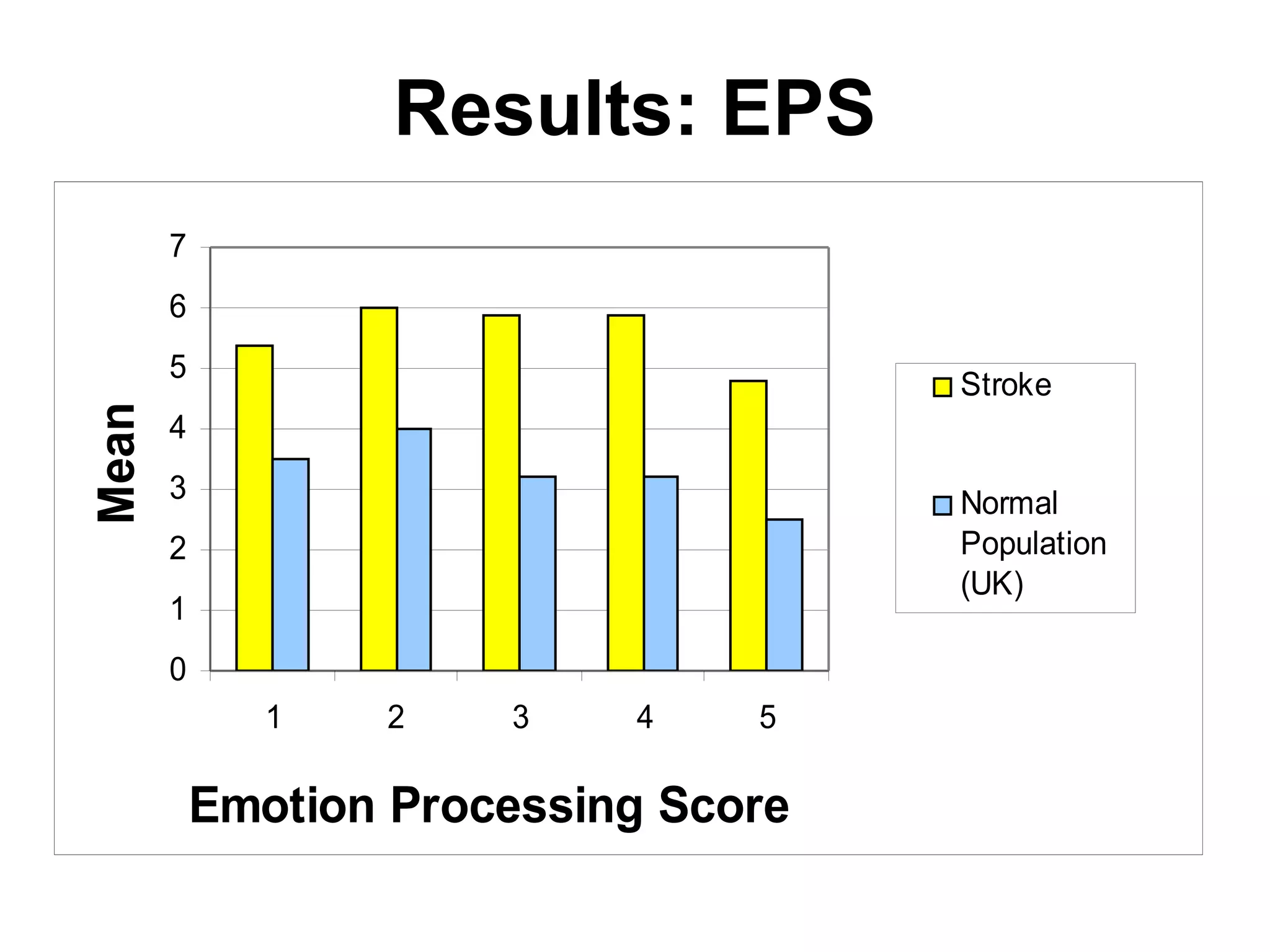 Results: EPS

Mean

7
6
5
4
3
2
1
0

1
2
3
4
5

Emotion Processing Score

Stroke

Normal Population (UK)